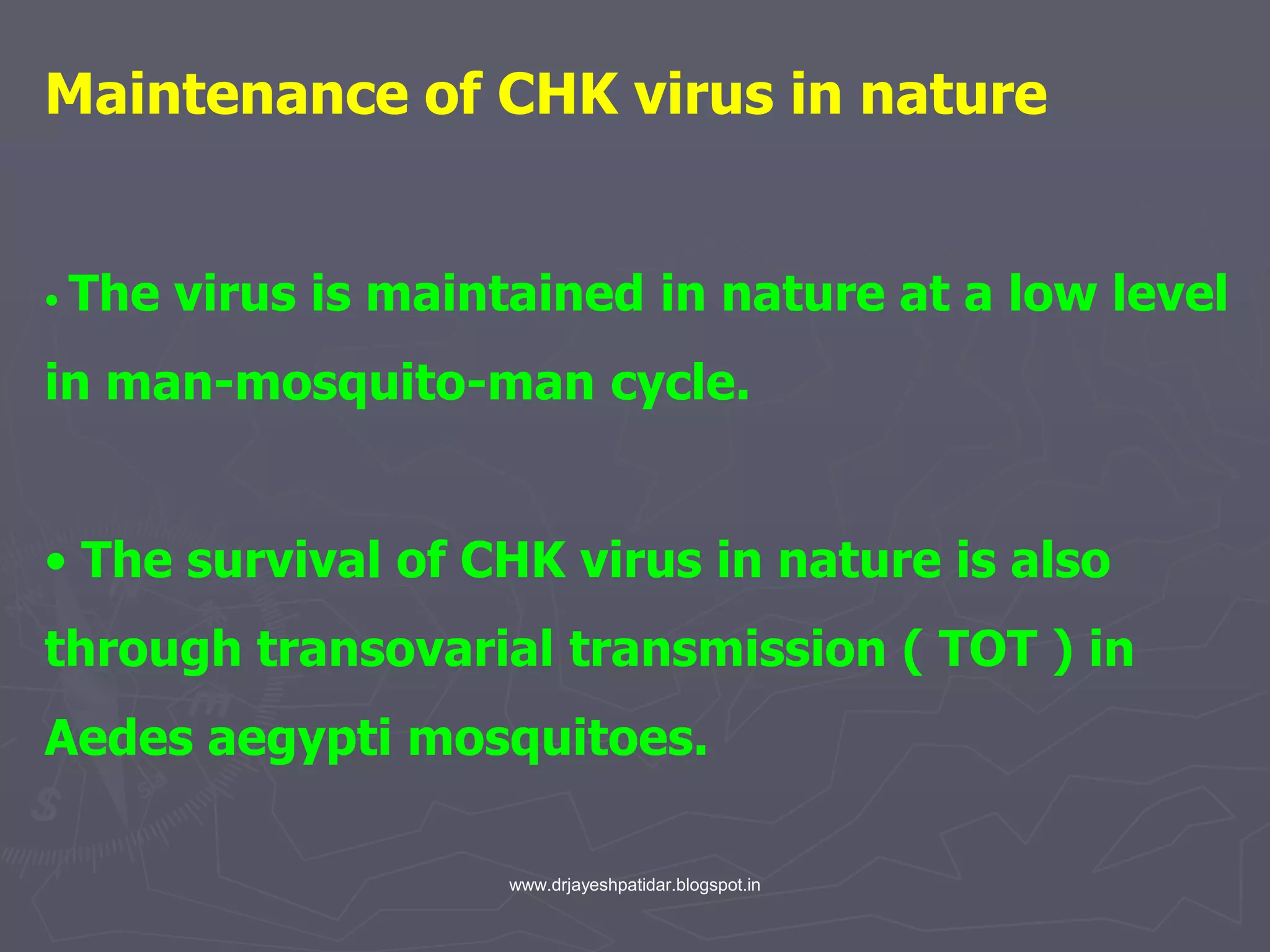 Maintenance of CHK virus in nature

• The virus is maintained in nature at a low level in man-mosquito-man cycle.

• The survival of CHK virus in nature is also through transovarial transmission ( TOT ) in Aedes aegypti mosquitoes.

www.drjayeshpatidar.blogspot.in